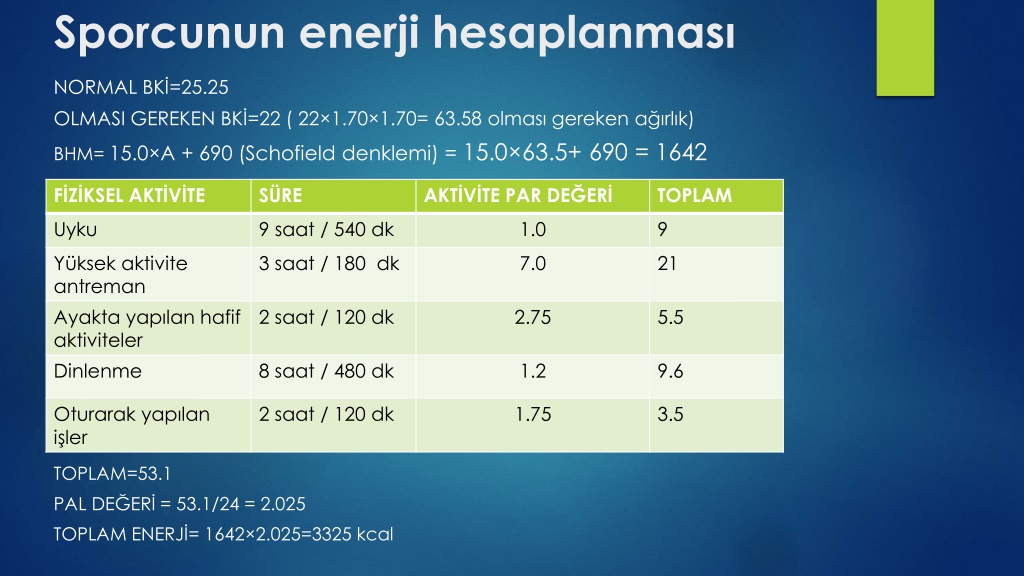 Sporcunun enerji hesaplanması

NORMAL BKİ=25.25

OLMASI GEREKEN BKİ=22 ( 22×1.70×1.70= 63.58 olması gereken ağırlık)

BHM= 15.0×A + 690 (Schofield denklemi) = 15.0×63.5+ 690 = 1642

| FİZİKSEL AKTİVİTE | SÜRE | AKTİVİTE PAR DEĞERİ | TOPLAM |
|---|---|---|---|
| Uyku | 9 saat / 540 dk | 1.0 | 9 |
| Yüksek aktivite antreman | 3 saat / 180 dk | 7.0 | 21 |
| Ayakta yapılan hafif aktiviteler | 2 saat / 120 dk | 2.75 | 5.5 |
| Dinlenme | 8 saat / 480 dk | 1.2 | 9.6 |
| Oturarak yapılan işler | 2 saat / 120 dk | 1.75 | 3.5 |

TOPLAM=53.1

PAL DEĞERİ = 53.1/24 = 2.025

TOPLAM ENERJİ= 1642×2.025=3325 kcal